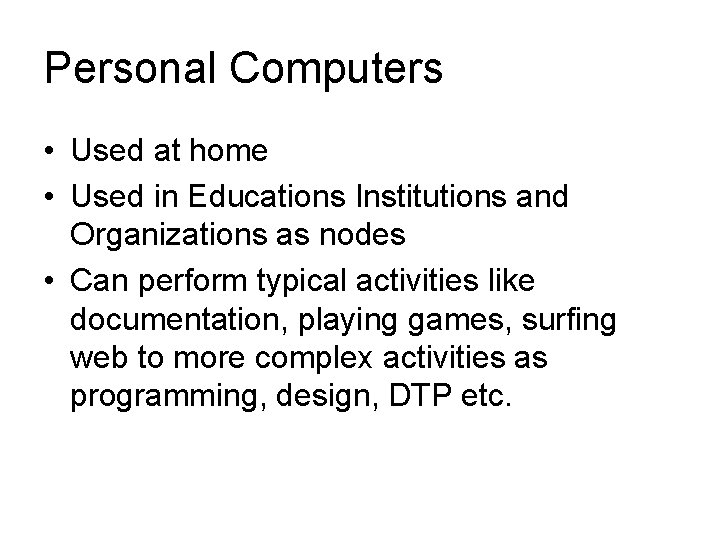 Personal Computers

• Used at home
• Used in Educations Institutions and Organizations as nodes
• Can perform typical activities like documentation, playing games, surfing web to more complex activities as programming, design, DTP etc.